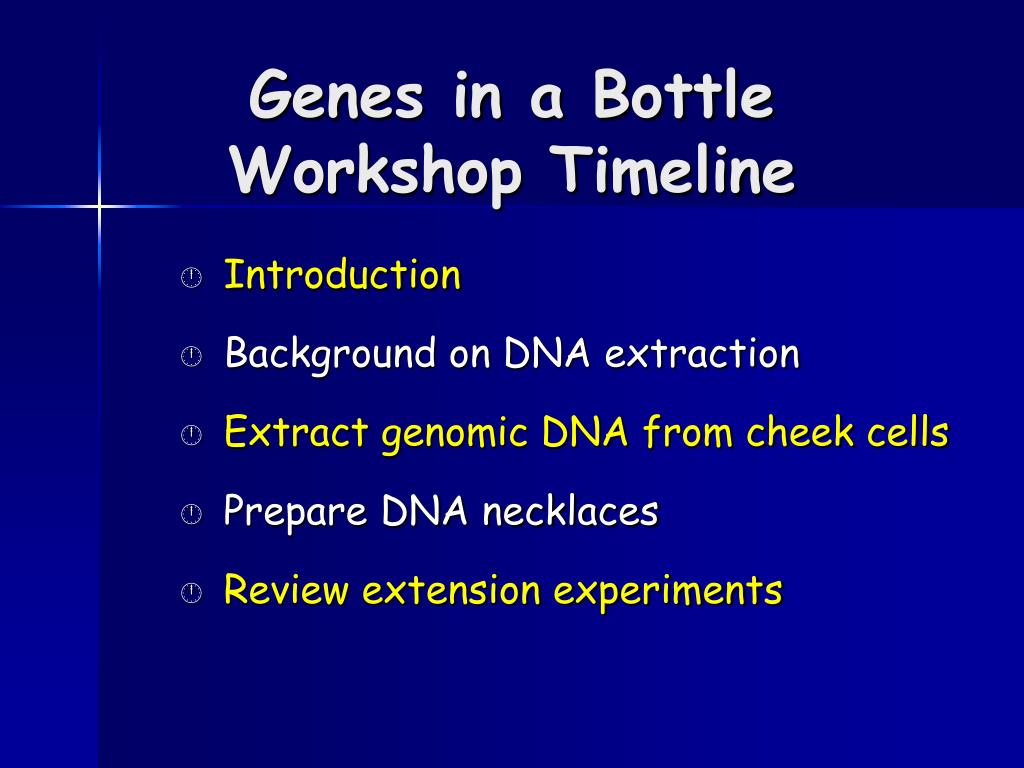 Genes in a Bottle
Workshop Timeline

Introduction

Background on DNA extraction

Extract genomic DNA from cheek cells

Prepare DNA necklaces

Review extension experiments